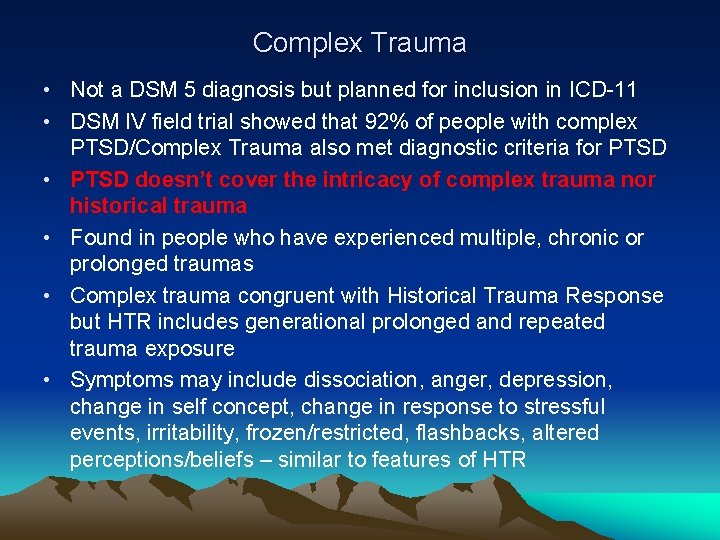 Complex Trauma

• Not a DSM 5 diagnosis but planned for inclusion in ICD-11
• DSM IV field trial showed that 92% of people with complex PTSD/Complex Trauma also met diagnostic criteria for PTSD
• PTSD doesn't cover the intricacy of complex trauma nor historical trauma
• Found in people who have experienced multiple, chronic or prolonged traumas
• Complex trauma congruent with Historical Trauma Response but HTR includes generational prolonged and repeated trauma exposure
• Symptoms may include dissociation, anger, depression, change in self concept, change in response to stressful events, irritability, frozen/restricted, flashbacks, altered perceptions/beliefs – similar to features of HTR